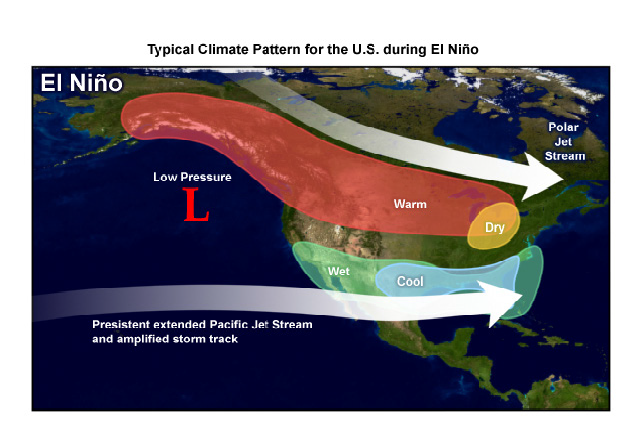 Typical Climate Pattern for the U.S. during El Niño

El Niño

Polar Jet Stream

Low Pressure

L

Warm

Dry

Wet

Cool

Presistent extended Pacific Jet Stream and amplified storm track